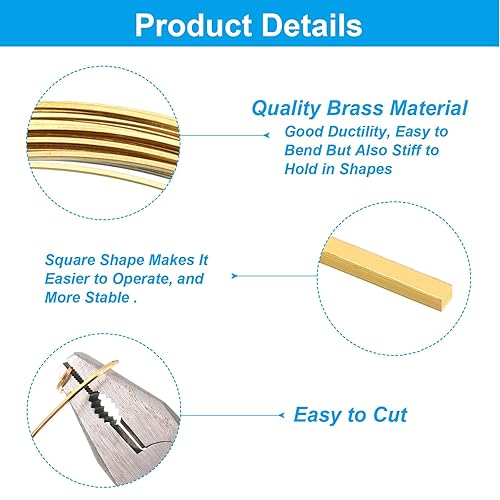 Product Details

Quality Brass Material
Good Ductility, Easy to Bend But Also Stiff to Hold in Shapes

Square Shape Makes It Easier to Operate, and More Stable .

Easy to Cut